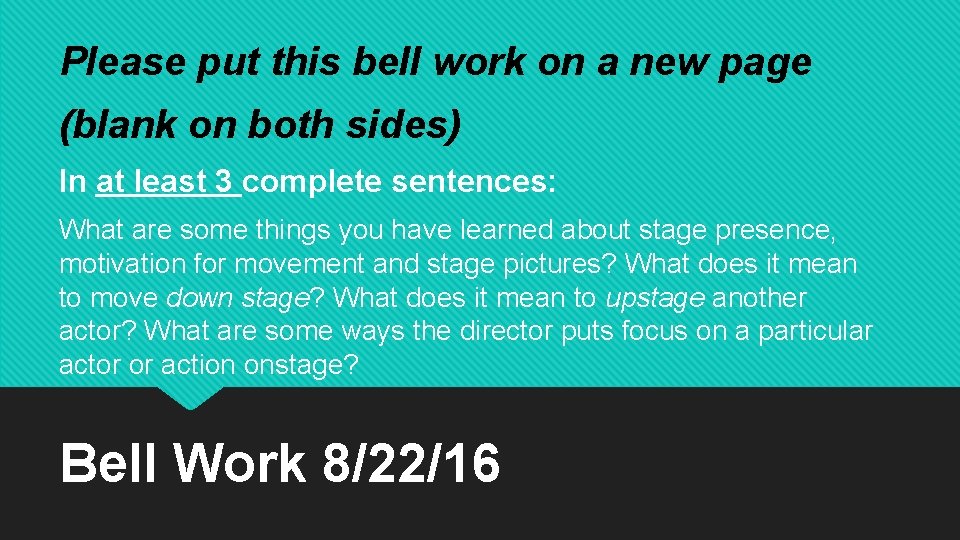 Please put this bell work on a new page (blank on both sides)

In at least 3 complete sentences:

What are some things you have learned about stage presence, motivation for movement and stage pictures? What does it mean to move down stage? What does it mean to upstage another actor? What are some ways the director puts focus on a particular actor or action onstage?

Bell Work 8/22/16